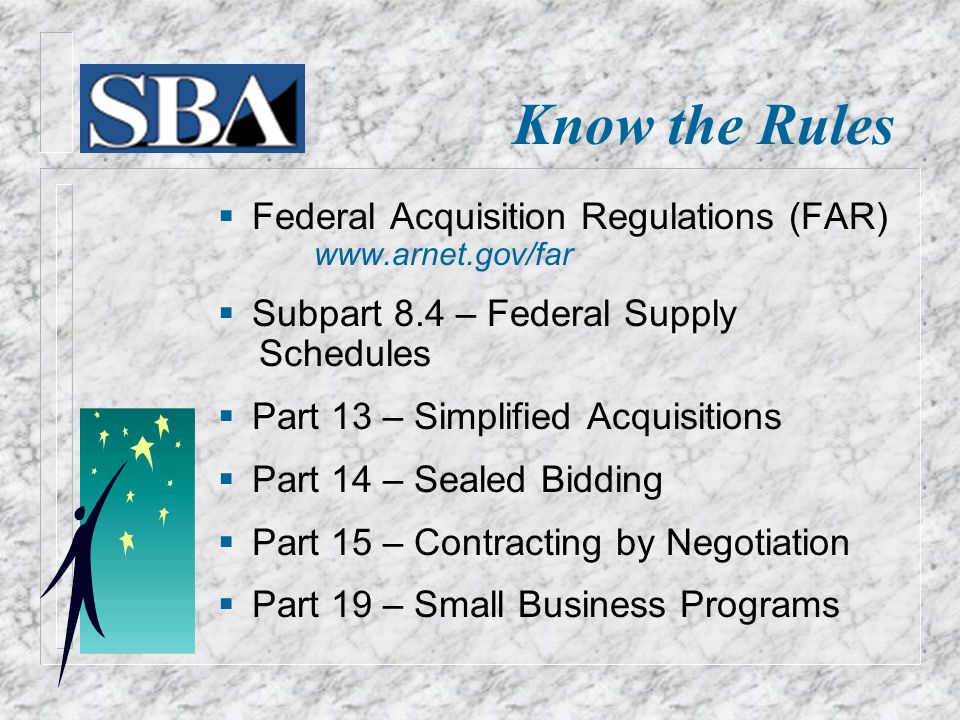 SBA

Know the Rules

▪ Federal Acquisition Regulations (FAR)
www.arnet.gov/far

▪ Subpart 8.4 – Federal Supply Schedules

▪ Part 13 – Simplified Acquisitions

▪ Part 14 – Sealed Bidding

▪ Part 15 – Contracting by Negotiation

▪ Part 19 – Small Business Programs